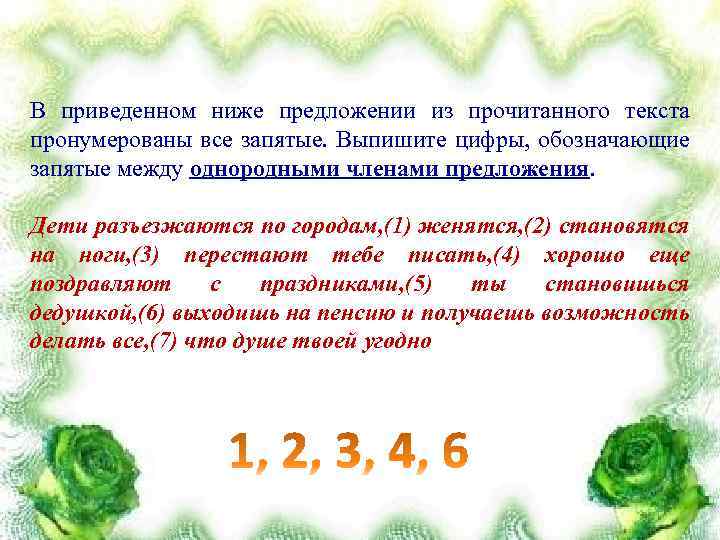 В приведенном ниже предложении из прочитанного текста пронумерованы все запятые. Выпишите цифры, обозначающие запятые между однородными членами предложения.

Дети разъезжаются по городам,(1) женятся,(2) становятся на ноги,(3) перестают тебе писать,(4) хорошо еще поздравляют с праздниками,(5) ты становишься дедушкой,(6) выходишь на пенсию и получаешь возможность делать все,(7) что душе твоей угодно

1, 2, 3, 4, 6